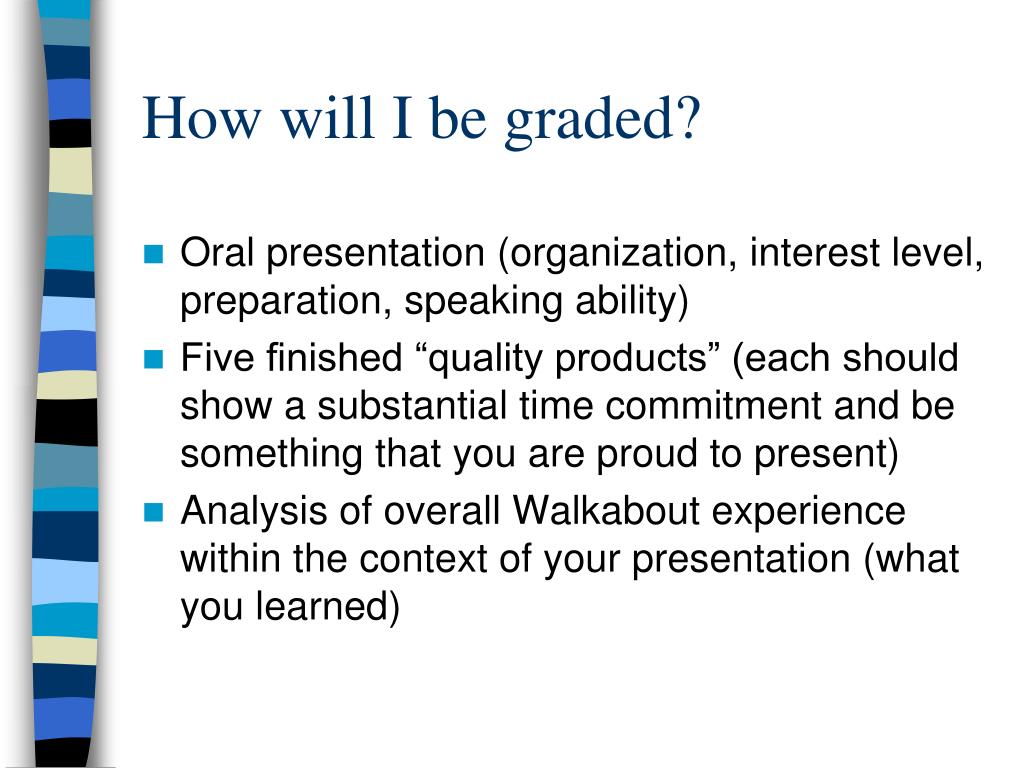 How will I be graded?

- Oral presentation (organization, interest level, preparation, speaking ability)
- Five finished “quality products” (each should show a substantial time commitment and be something that you are proud to present)
- Analysis of overall Walkabout experience within the context of your presentation (what you learned)